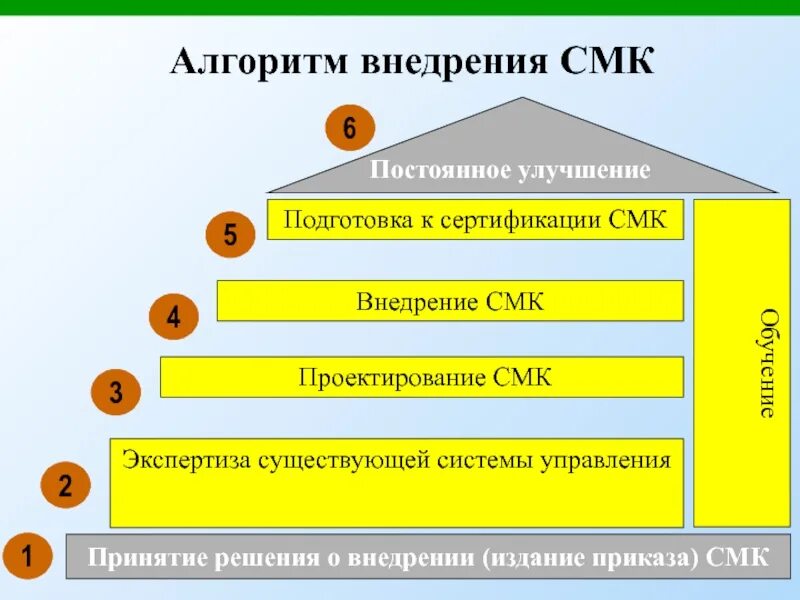 Алгоритм внедрения СМК

6
Постоянное улучшение

5
Подготовка к сертификации СМК

4
Внедрение СМК

3
Проектирование СМК

2
Экспертиза существующей системы управления

Обучение

1
Принятие решения о внедрении (издание приказа) СМК